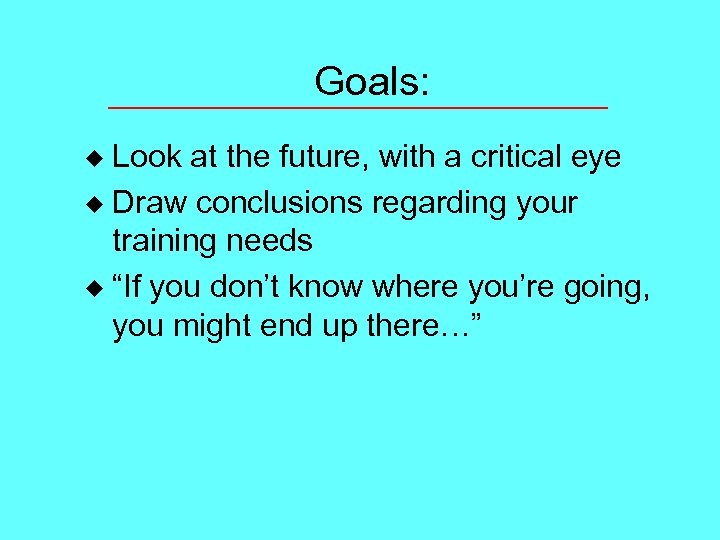 Goals:

◆ Look at the future, with a critical eye
◆ Draw conclusions regarding your training needs
◆ “If you don’t know where you’re going, you might end up there…”